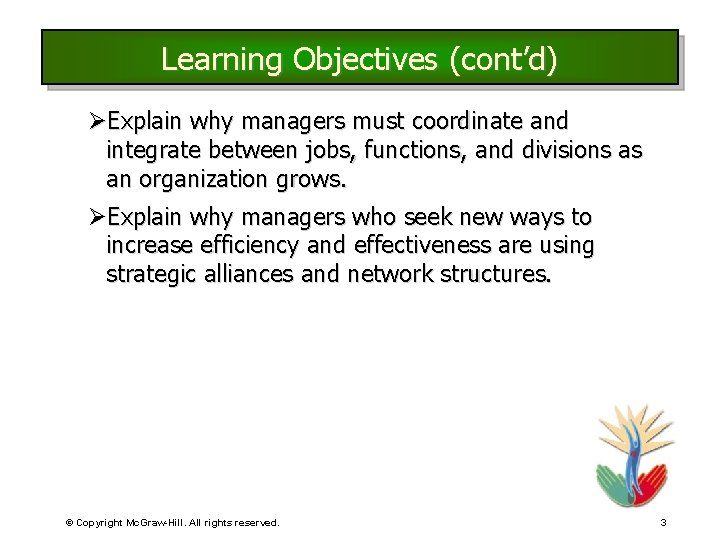 Learning Objectives (cont'd)

➢Explain why managers must coordinate and integrate between jobs, functions, and divisions as an organization grows.

➢Explain why managers who seek new ways to increase efficiency and effectiveness are using strategic alliances and network structures.

© Copyright McGraw-Hill. All rights reserved.

3